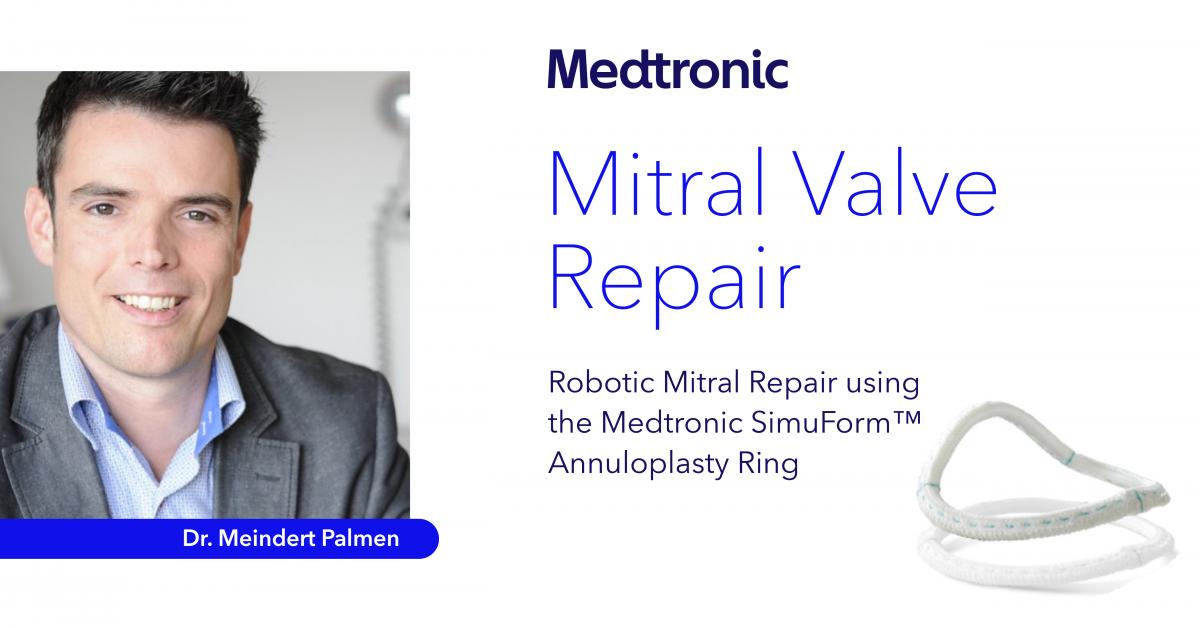 Medtronic

Mitral Valve Repair

Robotic Mitral Repair using the Medtronic SimuForm™ Annuloplasty Ring

Dr. Meindert Palmen